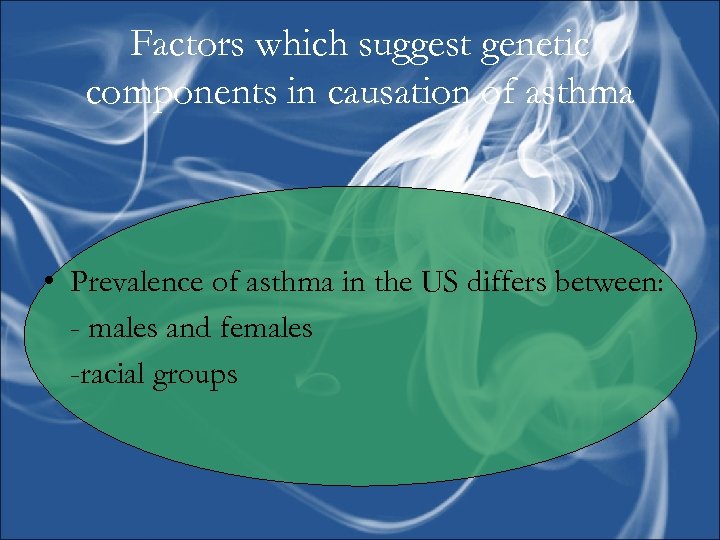 Factors which suggest genetic components in causation of asthma

• Prevalence of asthma in the US differs between:
- males and females
-racial groups